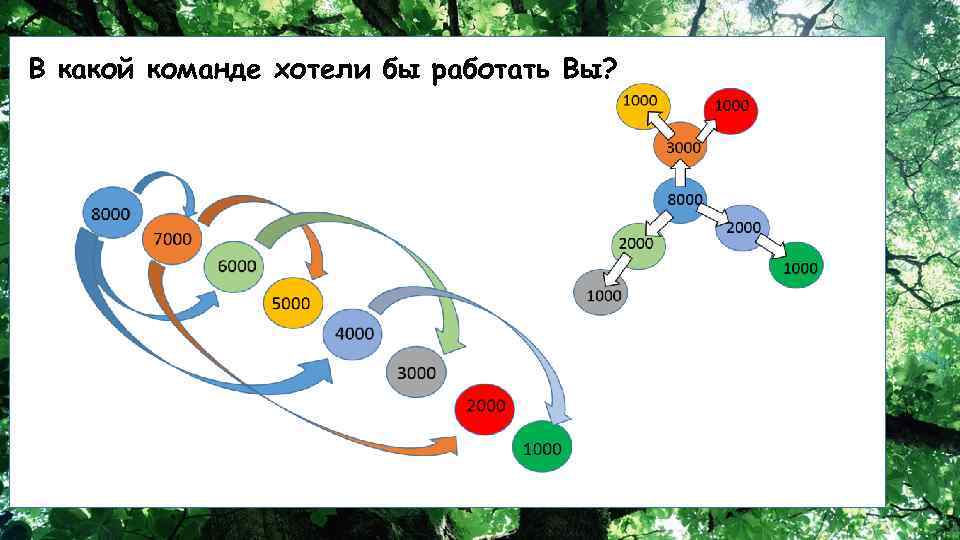 В какой команде хотели бы работать Вы?

8000
7000
6000
5000
4000
3000
2000
1000

1000
1000
3000
8000
2000
2000
1000
1000